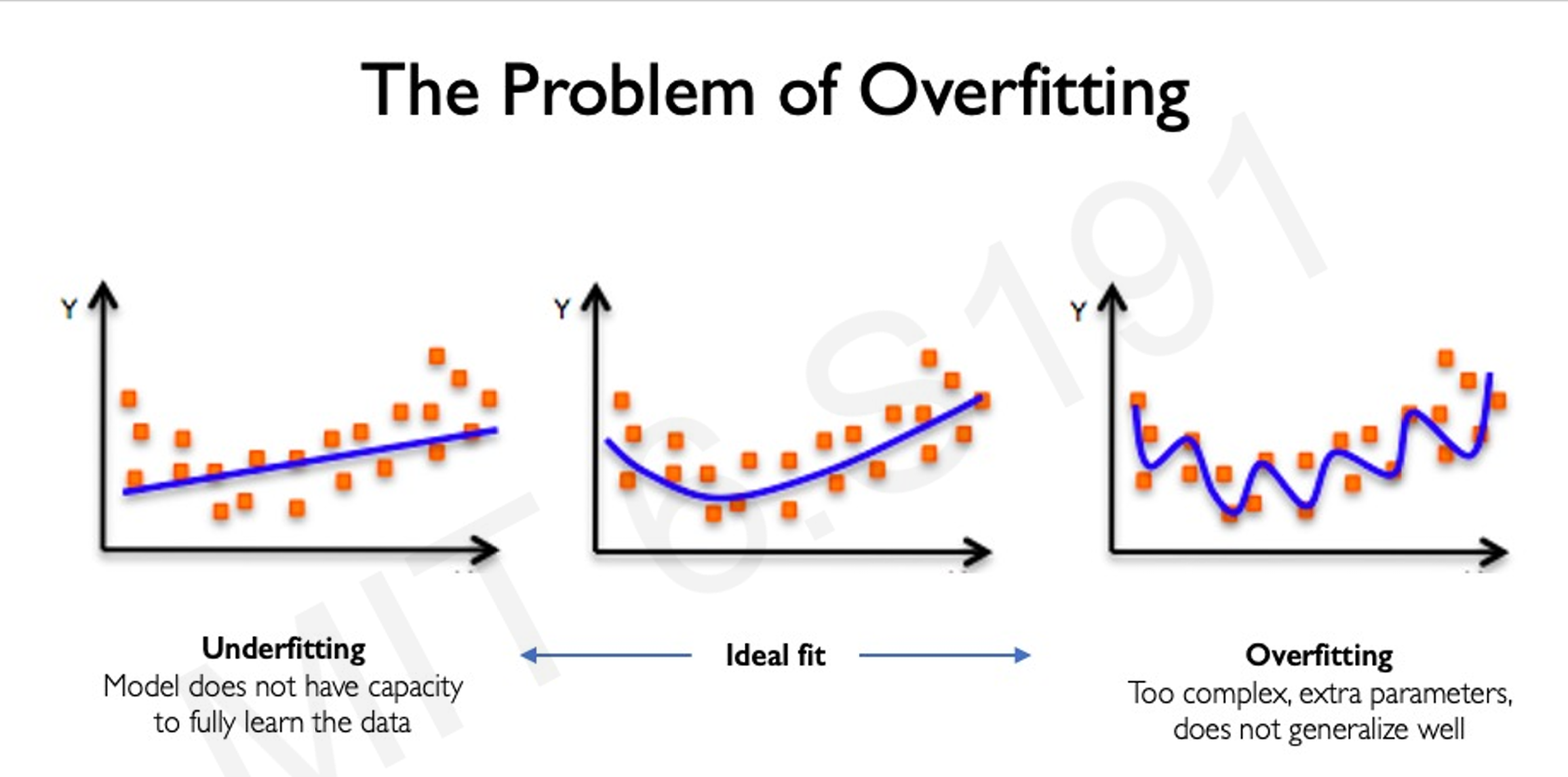 The Problem of Overfitting

MIT 6.S191

Y

Y

Y

Underfitting
Model does not have capacity to fully learn the data

Ideal fit

Overfitting
Too complex, extra parameters, does not generalize well